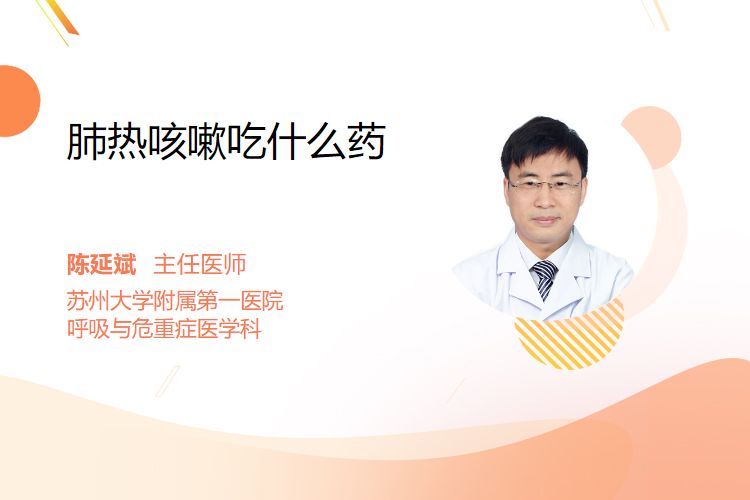 肺热咳嗽吃什么药

陈延斌 主任医师
苏州大学附属第一医院
呼吸与危重症医学科